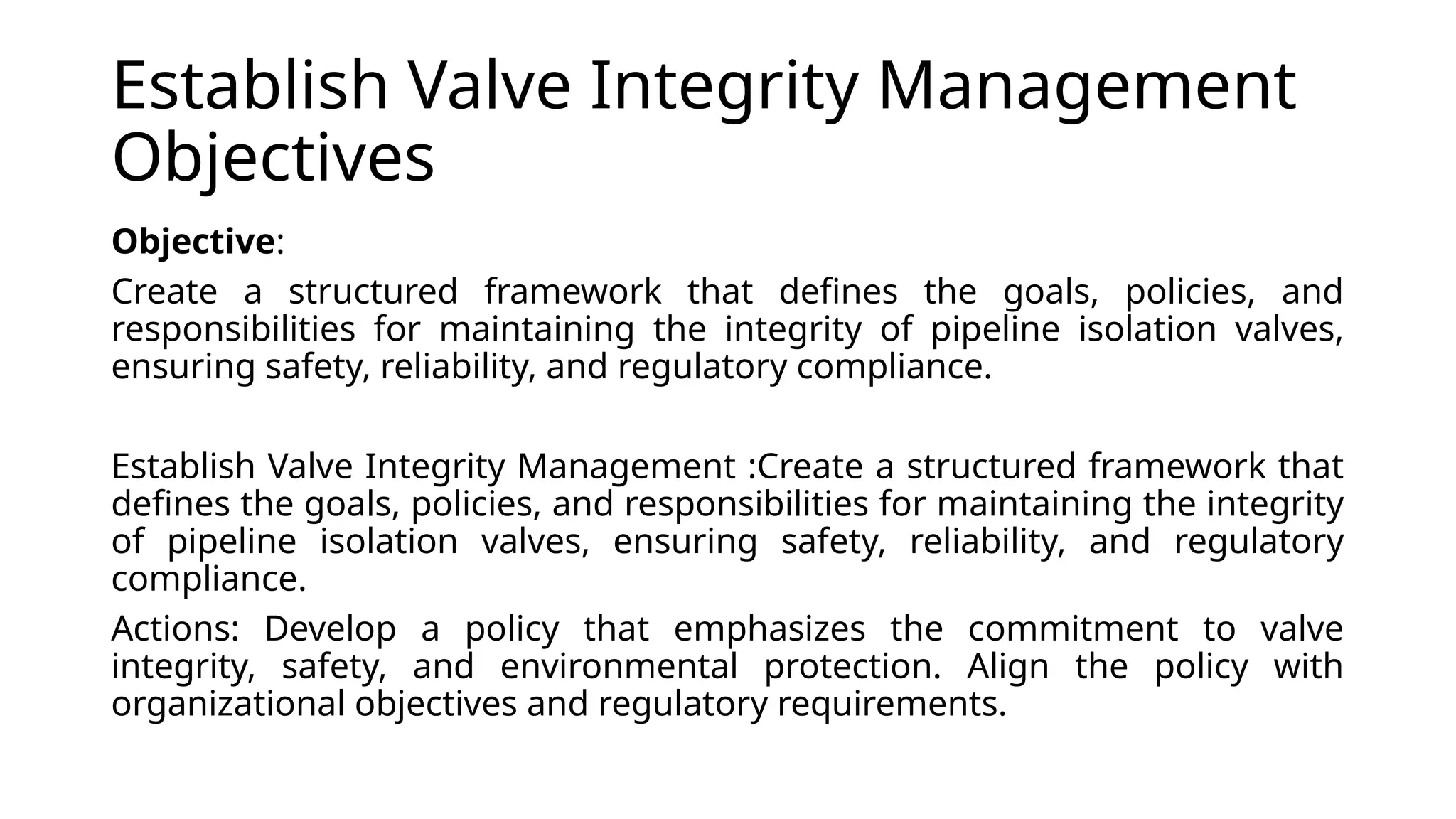 Establish Valve Integrity Management Objectives

Objective:

Create a structured framework that defines the goals, policies, and responsibilities for maintaining the integrity of pipeline isolation valves, ensuring safety, reliability, and regulatory compliance.

Establish Valve Integrity Management :Create a structured framework that defines the goals, policies, and responsibilities for maintaining the integrity of pipeline isolation valves, ensuring safety, reliability, and regulatory compliance.

Actions: Develop a policy that emphasizes the commitment to valve integrity, safety, and environmental protection. Align the policy with organizational objectives and regulatory requirements.